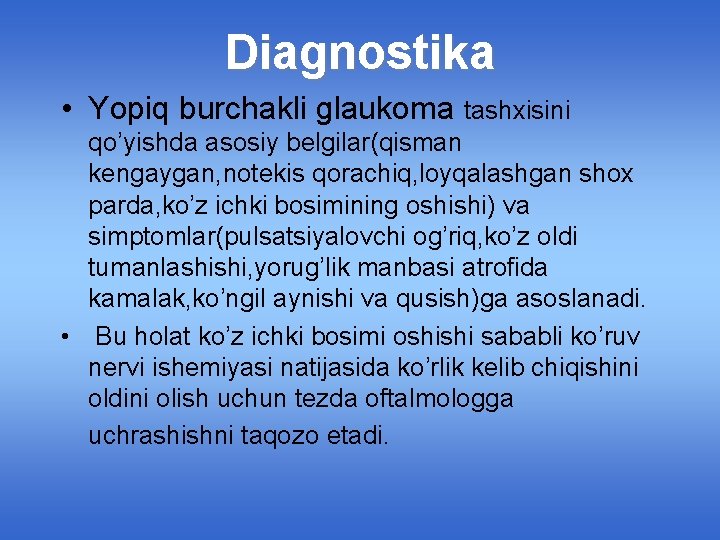 Diagnostika

• Yopiq burchakli glaukoma tashxisini qo’yishda asosiy belgilar(qisman kengaygan,notekis qorachiq,loyqalashgan shox parda,ko’z ichki bosimining oshishi) va simptomlar(pulsatsiyalovchi og’riq,ko’z oldi tumanlashishi,yorug’lik manbasi atrofida kamalak,ko’ngil aynishi va qusish)ga asoslanadi.

• Bu holat ko’z ichki bosimi oshishi sababli ko’ruv nervi ishemiyasi natijasida ko’rlik kelib chiqishini oldini olish uchun tezda oftalmologga uchrashishni taqozo etadi.